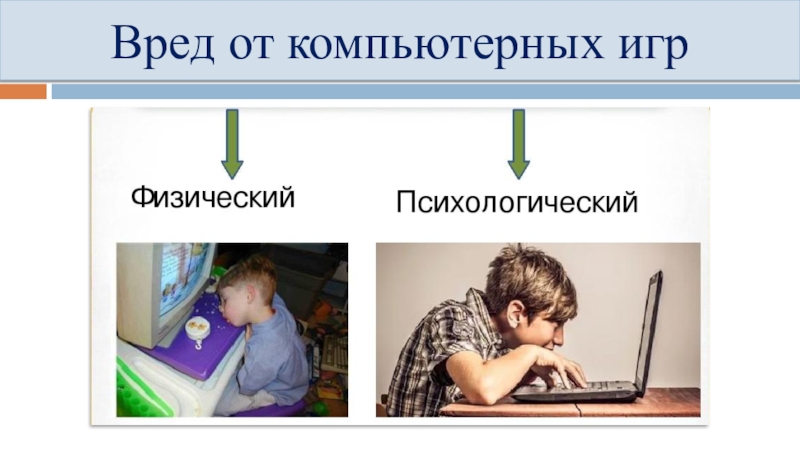 Вред от компьютерных игр

Физический

Психологический